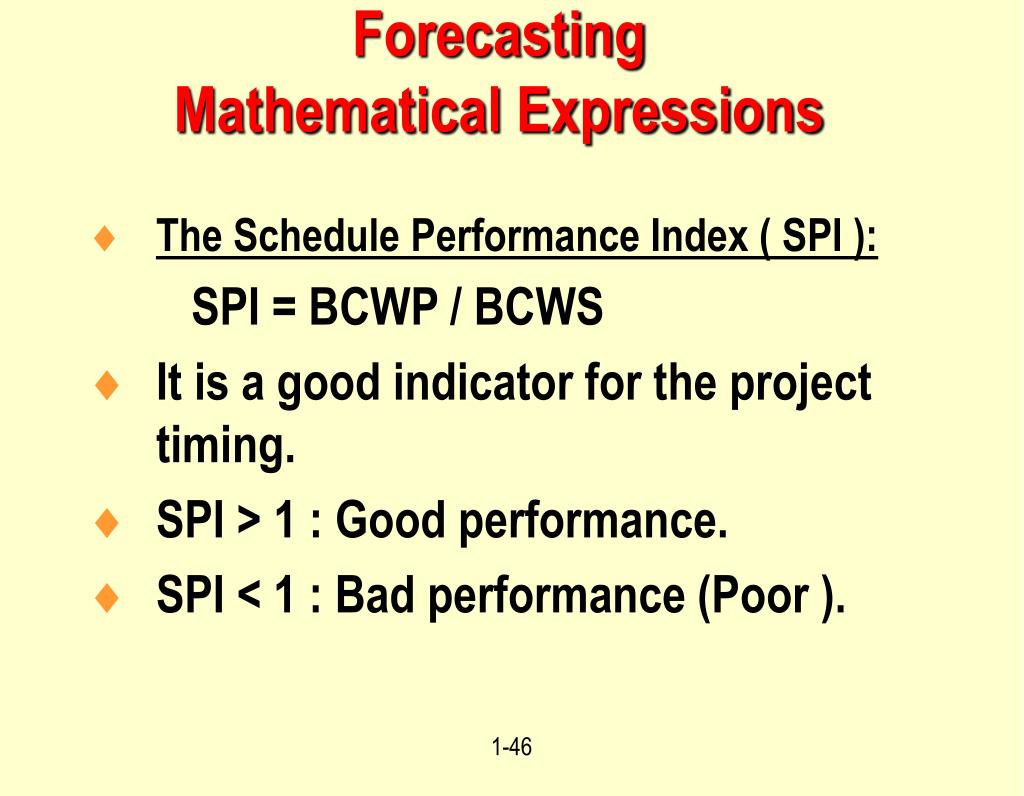 Forecasting
Mathematical Expressions

♦ The Schedule Performance Index ( SPI ):
SPI = BCWP / BCWS

♦ It is a good indicator for the project timing.

♦ SPI > 1 : Good performance.

♦ SPI < 1 : Bad performance (Poor ).

1-46